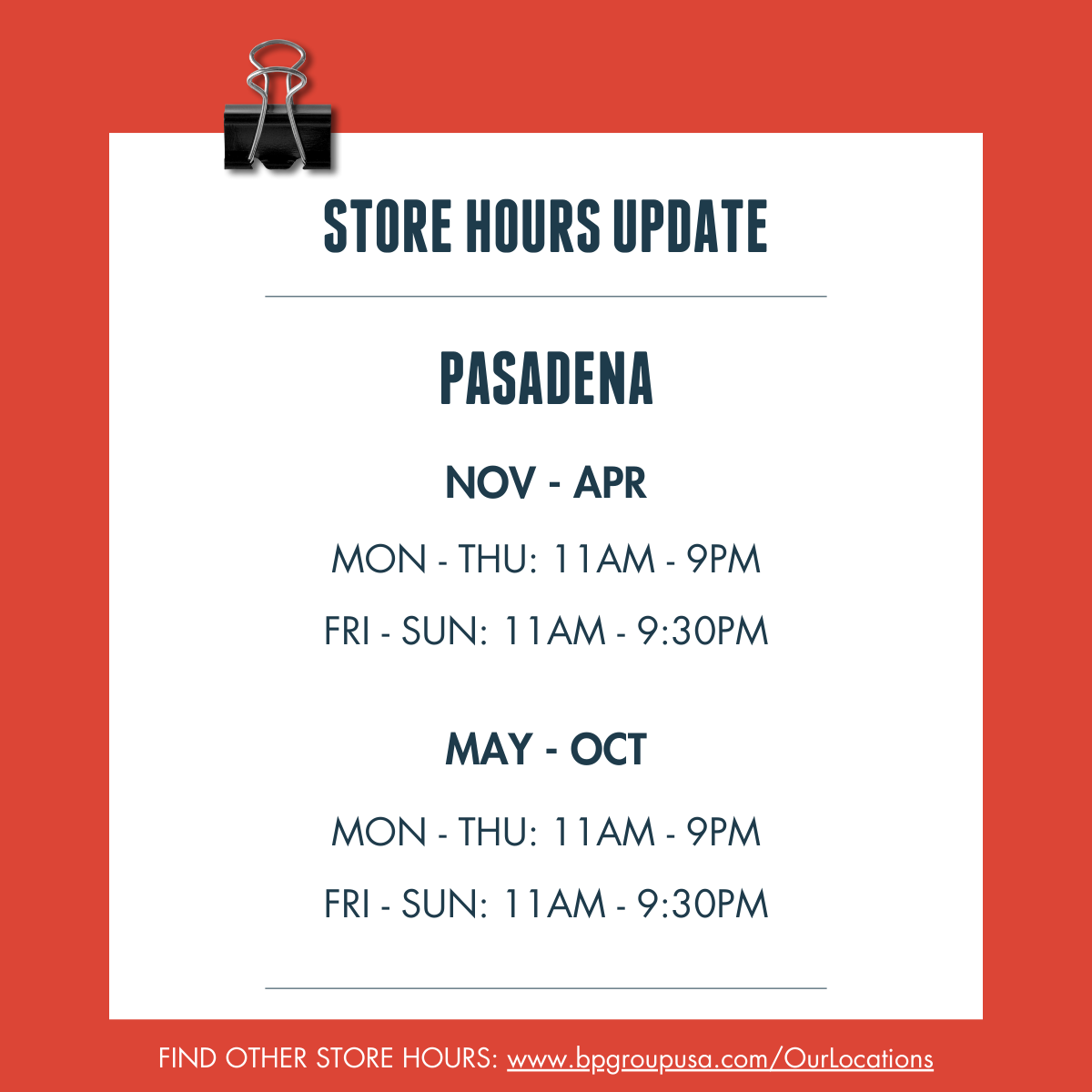 STORE HOURS UPDATE

PASADENA

NOV - APR

MON - THU: 11AM - 9PM

FRI - SUN: 11AM - 9:30PM

MAY - OCT

MON - THU: 11AM - 9PM

FRI - SUN: 11AM - 9:30PM

FIND OTHER STORE HOURS: www.bpgroupusa.com/OurLocations